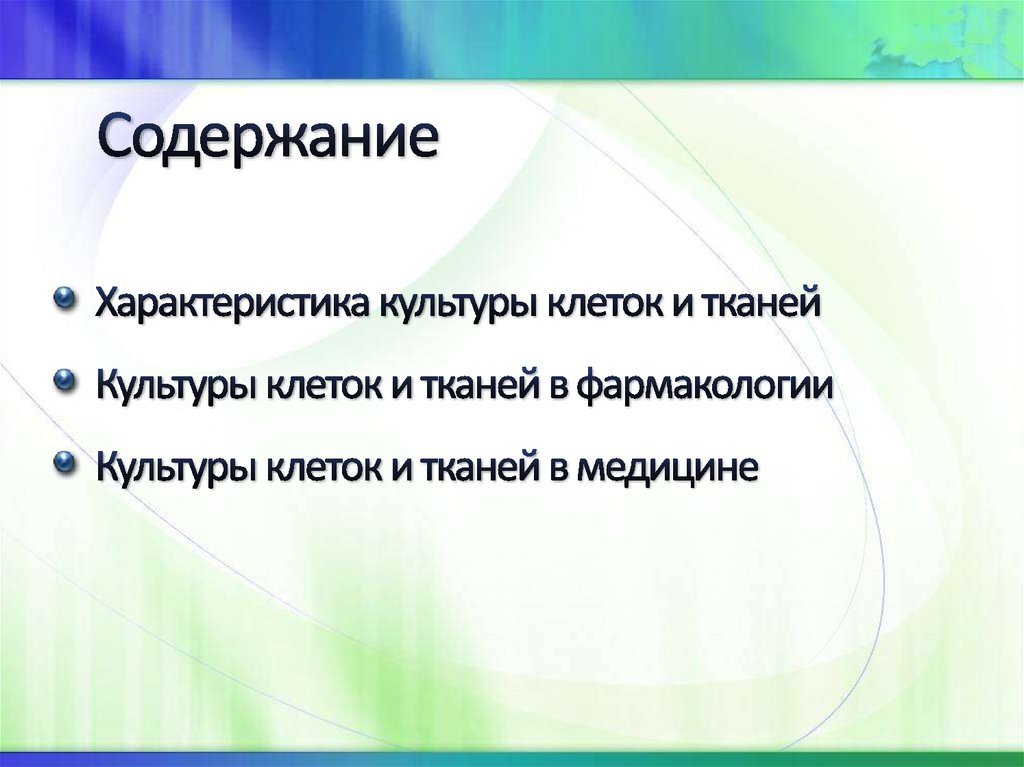 Содержание

Характеристика культуры клеток и тканей

Культуры клеток и тканей в фармакологии

Культуры клеток и тканей в медицине